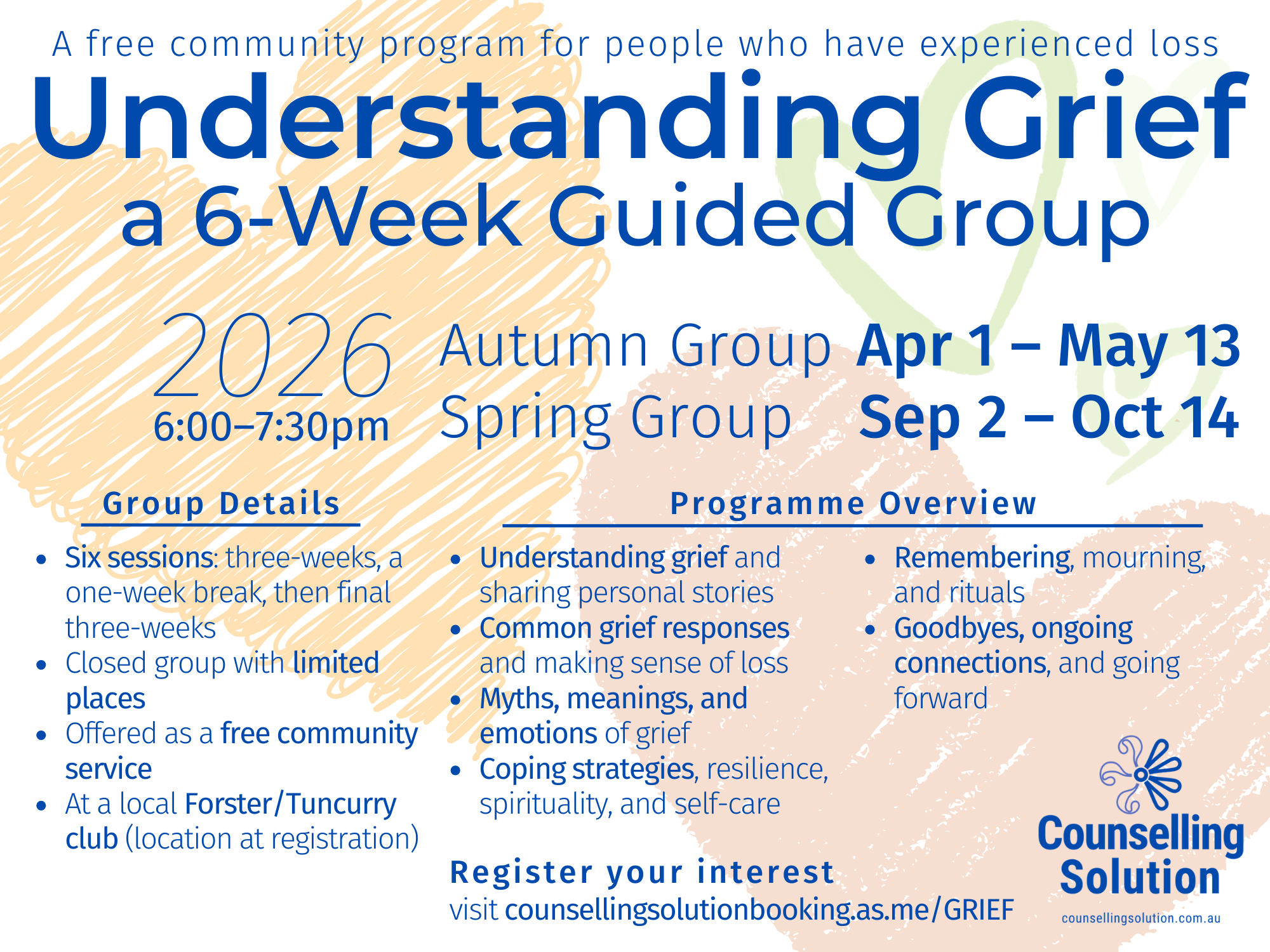 A free community program for people who have experienced loss

Understanding Grief

a 6-Week Guided Group

2026
6:00–7:30pm

Autumn Group Apr 1 – May 13
Spring Group Sep 2 – Oct 14

Group Details

- Six sessions: three-weeks, a one-week break, then final three-weeks
- Closed group with limited places
- Offered as a free community service
- At a local Forster/Tuncurry club (location at registration)

Programme Overview

- Understanding grief and sharing personal stories
- Common grief responses and making sense of loss
- Myths, meanings, and emotions of grief
- Coping strategies, resilience, spirituality, and self-care
- Remembering, mourning, and rituals
- Goodbyes, ongoing connections, and going forward

Register your interest
visit counsellingsolutionbooking.as.me/GRIEF

Counselling Solution
counsellingsolution.com.au